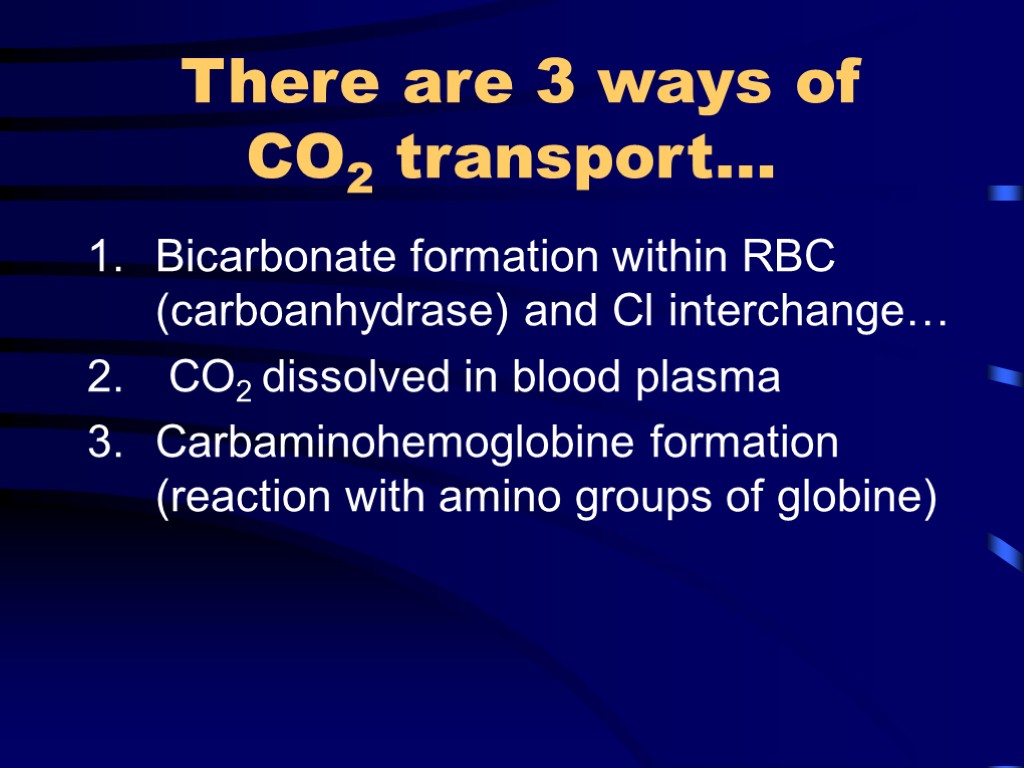 There are 3 ways of $CO_2$ transport…

1. Bicarbonate formation within RBC (carboanhydrase) and Cl interchange…
2. $CO_2$ dissolved in blood plasma
3. Carbaminohemoglobine formation (reaction with amino groups of globine)